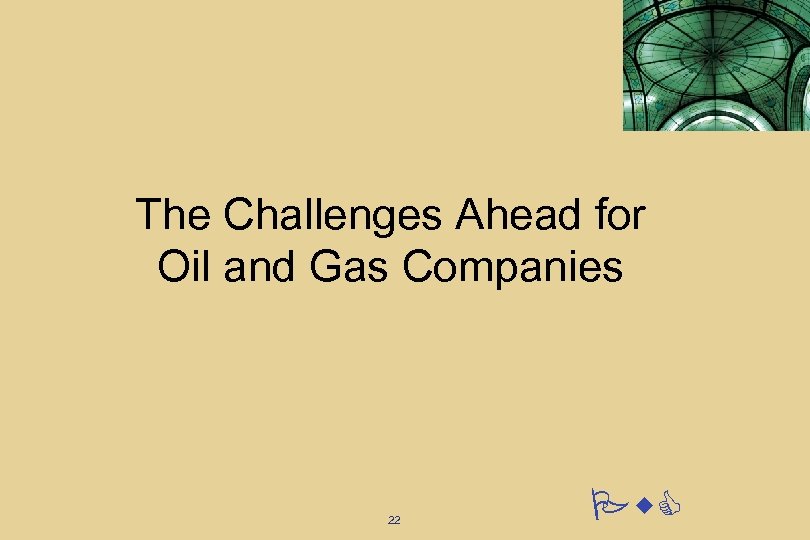 The Challenges Ahead for Oil and Gas Companies

22